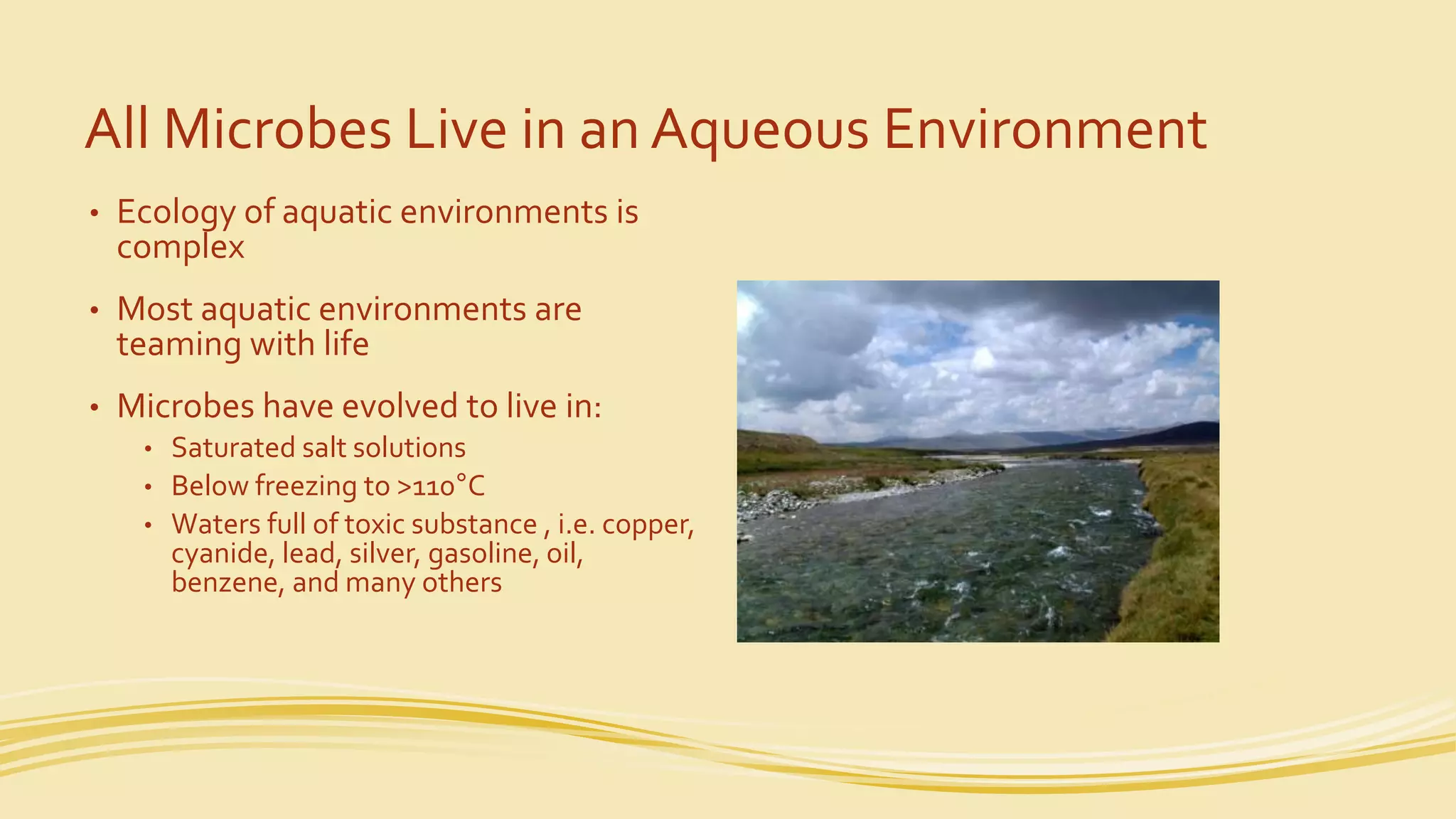 All Microbes Live in an Aqueous Environment

• Ecology of aquatic environments is complex

• Most aquatic environments are teaming with life

• Microbes have evolved to live in:
  • Saturated salt solutions
  • Below freezing to >110°C
  • Waters full of toxic substance , i.e. copper, cyanide, lead, silver, gasoline, oil, benzene, and many others